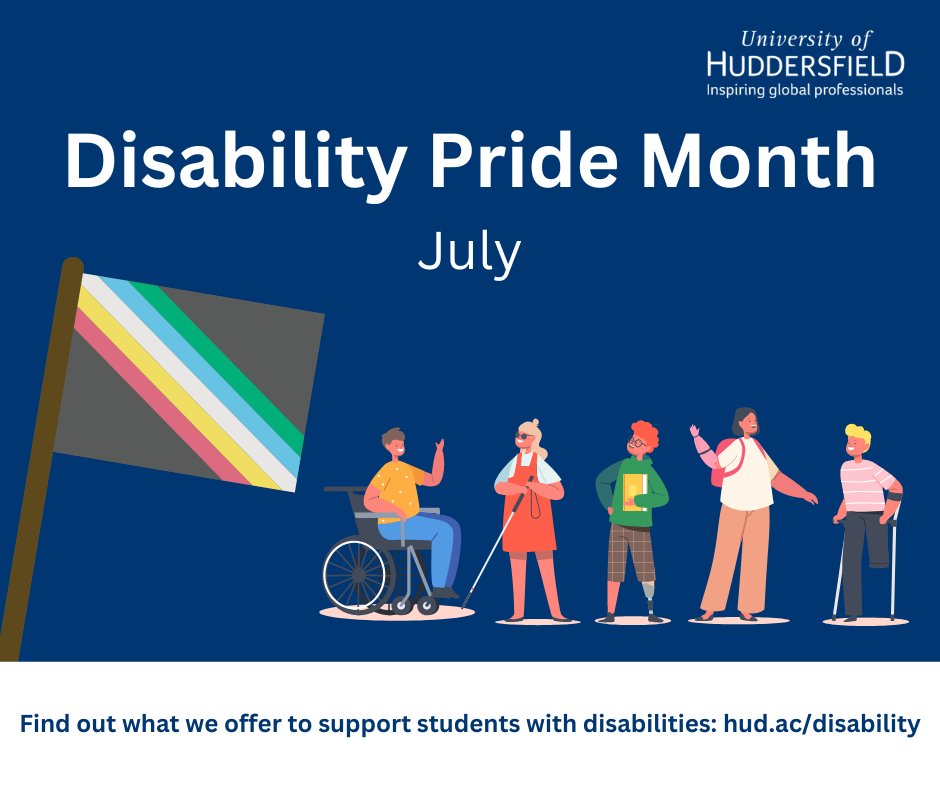 University of
HUDDERSFIELD
Inspiring global professionals

Disability Pride Month

July

Find out what we offer to support students with disabilities: hud.ac/disability